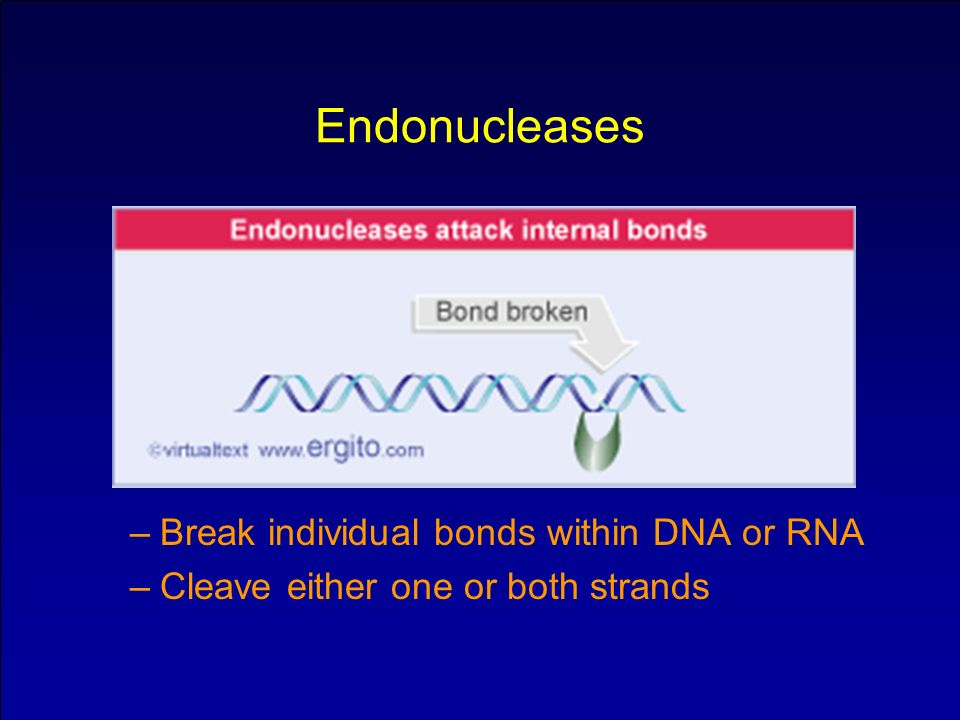 Endonucleases

Endonucleases attack internal bonds

Bond broken

©virtualtext www.ergito.com

– Break individual bonds within DNA or RNA
– Cleave either one or both strands